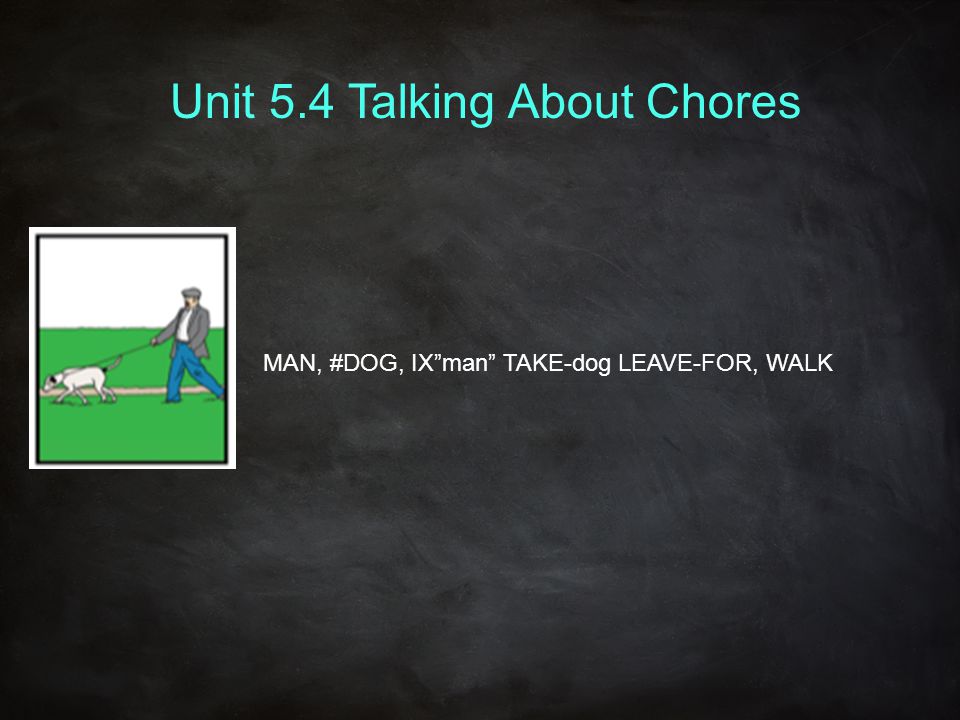 Unit 5.4 Talking About Chores

MAN, #DOG, IX”man” TAKE-dog LEAVE-FOR, WALK